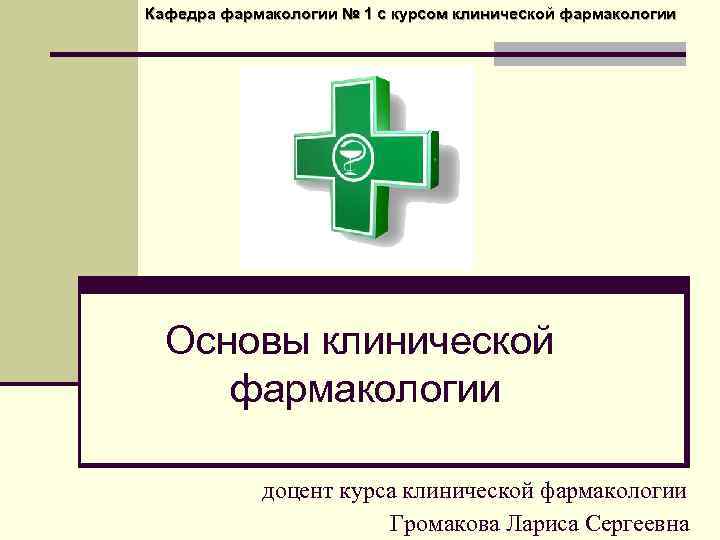 Кафедра фармакологии № 1 с курсом клинической фармакологии

Основы клинической фармакологии

доцент курса клинической фармакологии
Громакова Лариса Сергеевна